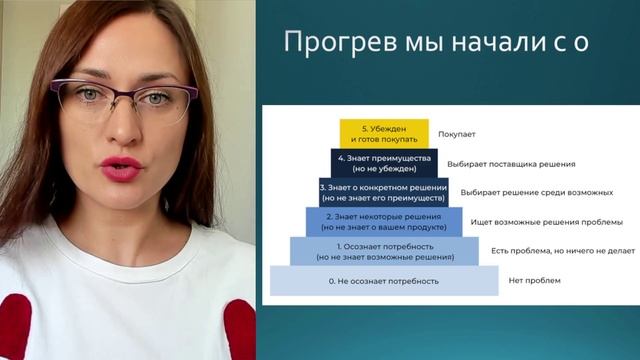 Прогрев мы начали с о

5. Убежден и готов покупать
Покупает

4. Знает преимущества (но не убежден)
Выбирает поставщика решения

3. Знает о конкретном решении (но не знает его преимуществ)
Выбирает решение среди возможных

2. Знает некоторые решения (но не знает о вашем продукте)
Ищет возможные решения проблемы

1. Осознает потребность (но не знает возможные решения)
Есть проблема, но ничего не делает

0. Не осознает потребность
Нет проблем